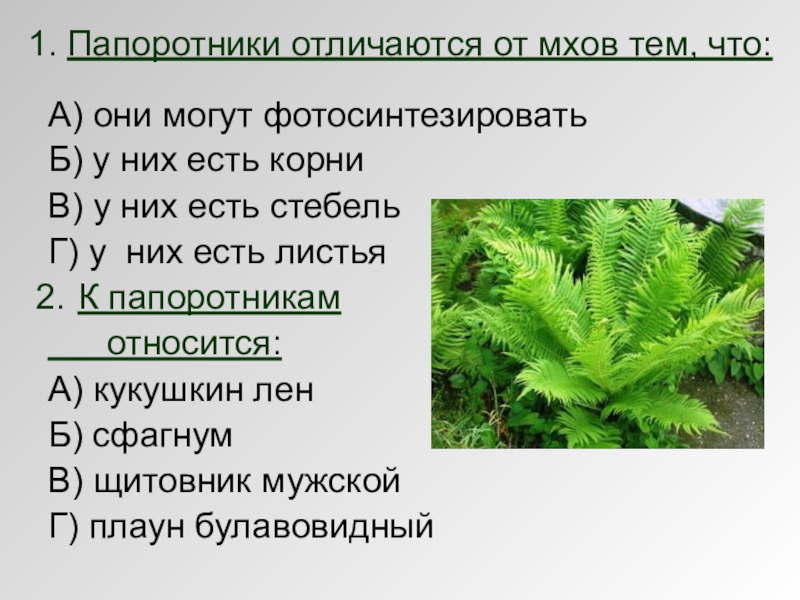 1. Папоротники отличаются от мхов тем, что:

А) они могут фотосинтезировать
Б) у них есть корни
В) у них есть стебель
Г) у них есть листья

2. К папоротникам относится:

А) кукушкин лен
Б) сфагнум
В) щитовник мужской
Г) плаун булавовидный